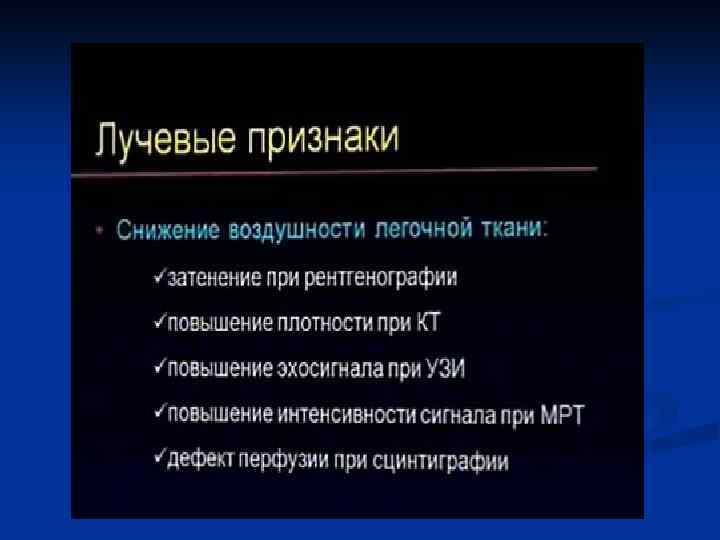 Лучевые признаки

• Снижение воздушности легочной ткани:

✓затенение при рентгенографии

✓повышение плотности при КТ

✓повышение эхосигнала при УЗИ

✓повышение интенсивности сигнала при МРТ

✓дефект перфузии при сцинтиграфии